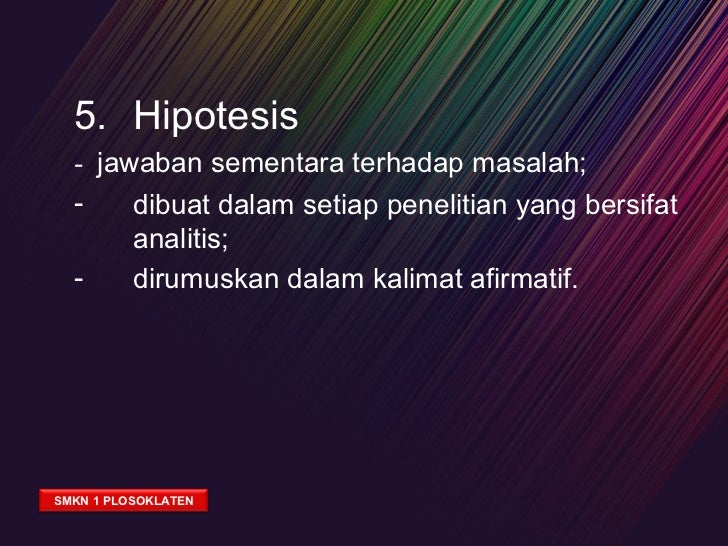 5. Hipotesis

- jawaban sementara terhadap masalah;

- dibuat dalam setiap penelitian yang bersifat analitis;

- dirumuskan dalam kalimat afirmatif.

SMKN 1 PLOSOKLATEN